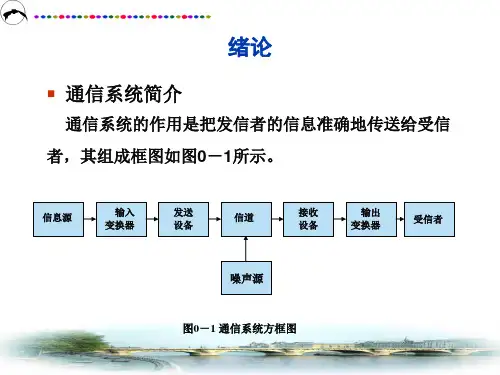 绪论

通信系统简介

通信系统的作用是把发信者的信息准确地传送给受信者，其组成框图如图0－1所示。

信息源
输入变换器
发送设备
信道
接收设备
输出变换器
受信者
噪声源

图0－1 通信系统方框图